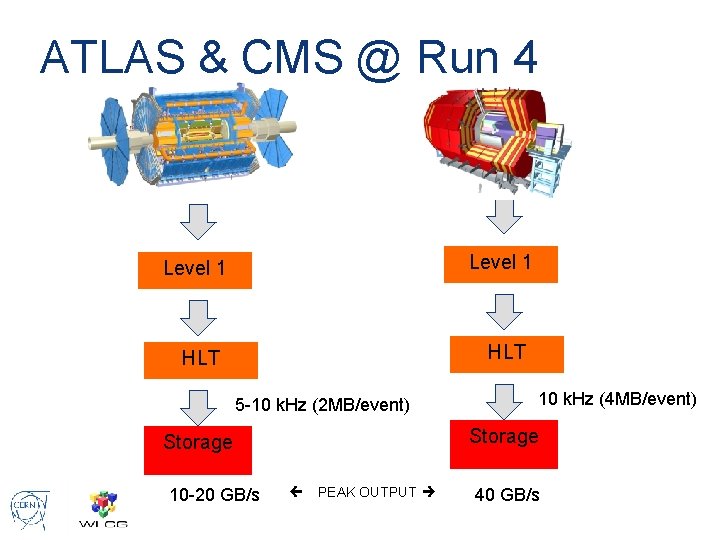 ATLAS & CMS @ Run 4

Level 1

HLT

5-10 kHz (2MB/event)

Storage

10-20 GB/s

Level 1

HLT

10 kHz (4MB/event)

Storage

40 GB/s

← PEAK OUTPUT →

CERN

WLCG